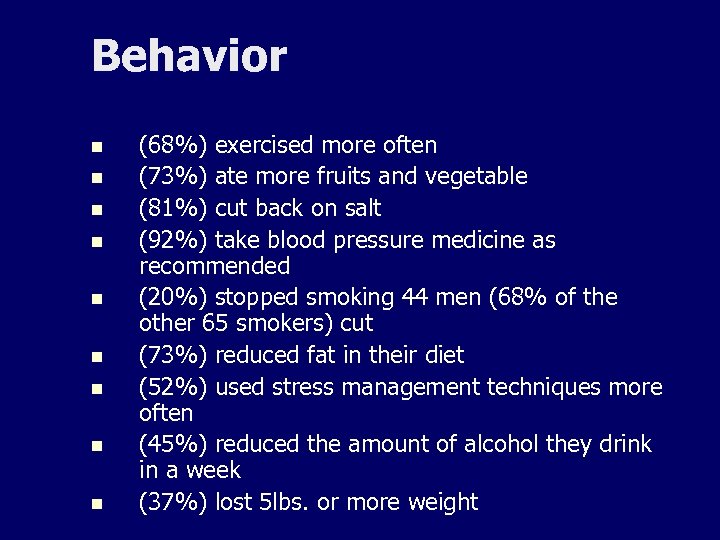 Behavior

- (68%) exercised more often
- (73%) ate more fruits and vegetable
- (81%) cut back on salt
- (92%) take blood pressure medicine as recommended
- (20%) stopped smoking 44 men (68% of the other 65 smokers) cut
- (73%) reduced fat in their diet
- (52%) used stress management techniques more often
- (45%) reduced the amount of alcohol they drink in a week
- (37%) lost 5lbs. or more weight